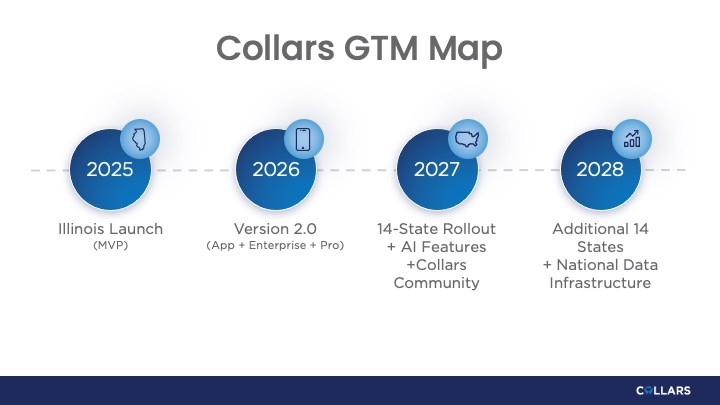 Collars GTM Map

2025

Illinois Launch
(MVP)

2026

Version 2.0
(App + Enterprise + Pro)

2027

14-State Rollout
+ AI Features
+Collars
Community

2028

Additional 14
States
+ National Data
Infrastructure

COLLARS